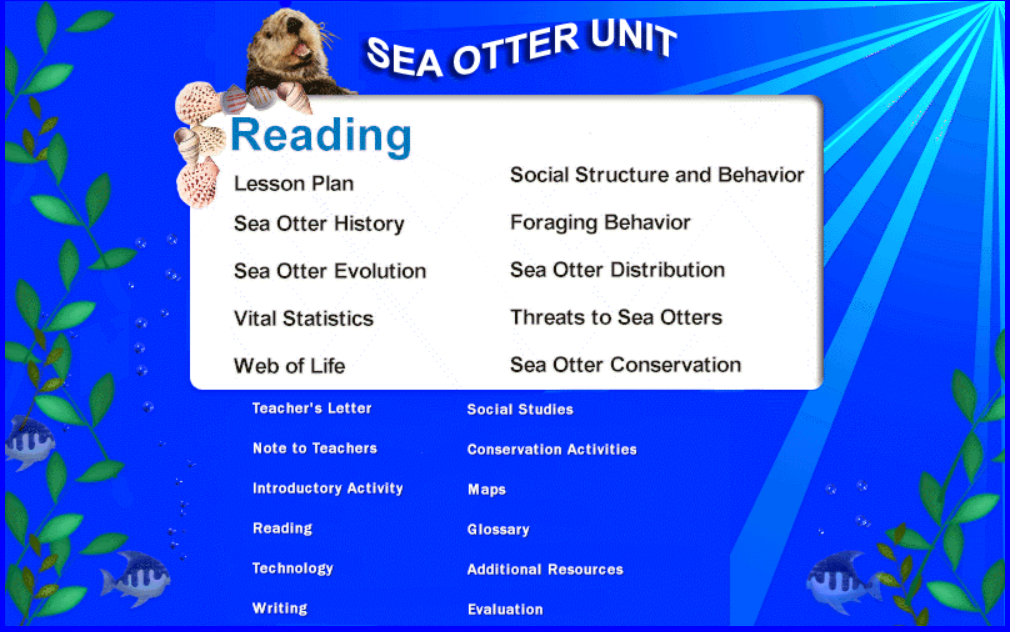 SEA OTTER UNIT

Reading

Lesson Plan

Sea Otter History

Sea Otter Evolution

Vital Statistics

Web of Life

Social Structure and Behavior

Foraging Behavior

Sea Otter Distribution

Threats to Sea Otters

Sea Otter Conservation

Teacher's Letter

Note to Teachers

Introductory Activity

Reading

Technology

Writing

Social Studies

Conservation Activities

Maps

Glossary

Additional Resources

Evaluation